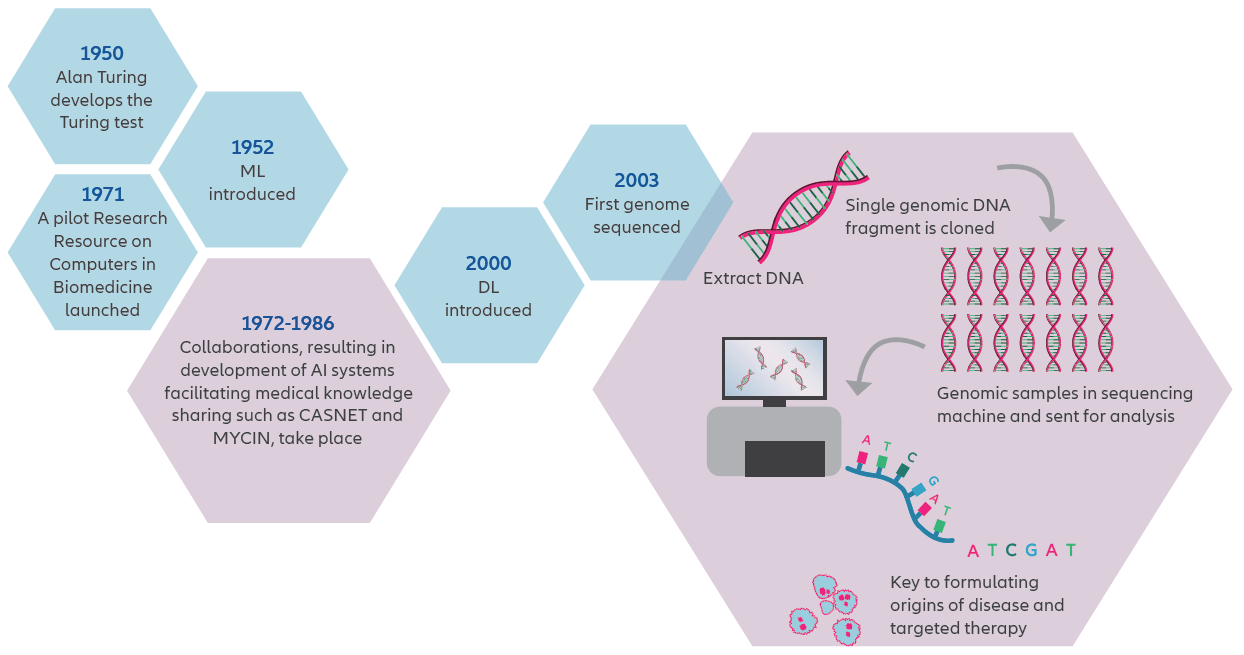 1950
Alan Turing develops the Turing test

1952
ML introduced

1971
A pilot Research Resource on Computers in Biomedicine launched

1972-1986
Collaborations, resulting in development of AI systems facilitating medical knowledge sharing such as CASNET and MYCIN, take place

2000
DL introduced

2003
First genome sequenced

Extract DNA

Single genomic DNA fragment is cloned

Genomic samples in sequencing machine and sent for analysis

A T C G A T

A T C G A T

Key to formulating origins of disease and targeted therapy